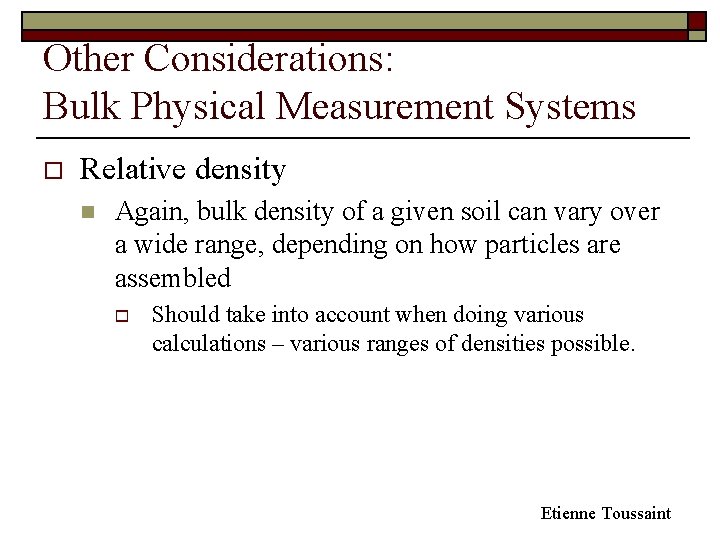 Other Considerations:
Bulk Physical Measurement Systems

Relative density

Again, bulk density of a given soil can vary over a wide range, depending on how particles are assembled

Should take into account when doing various calculations – various ranges of densities possible.

Etienne Toussaint